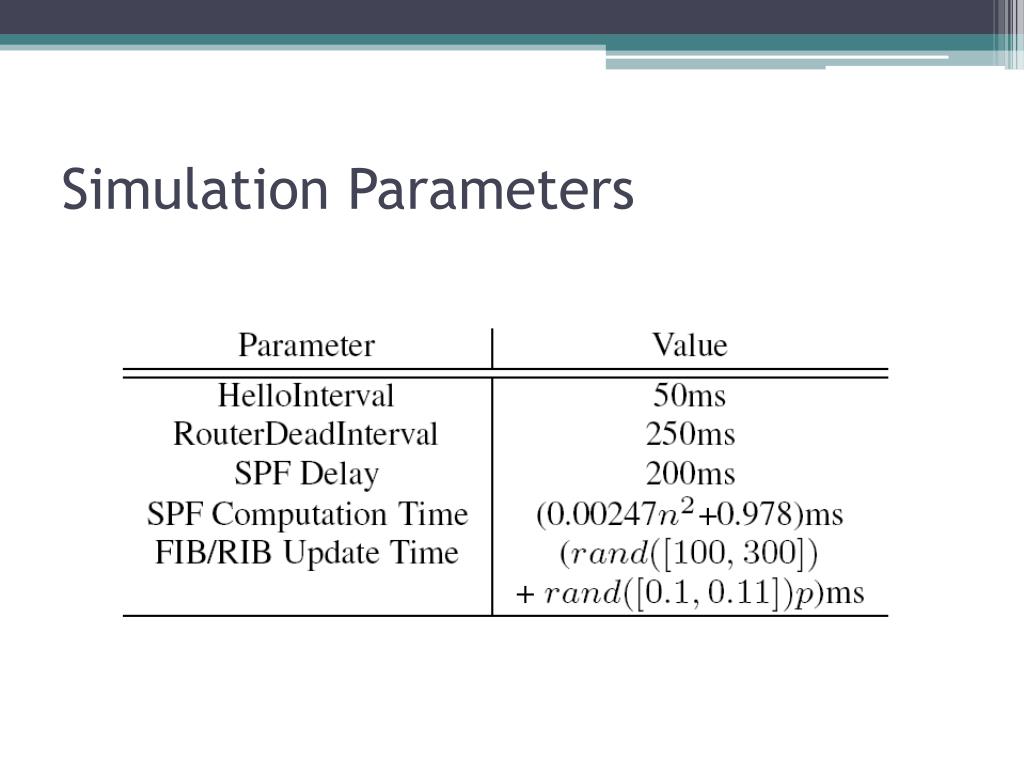 Simulation Parameters

| Parameter | Value |
|---|---|
| HelloInterval | 50ms |
| RouterDeadInterval | 250ms |
| SPF Delay | 200ms |
| SPF Computation Time | $(0.00247n^2+0.978)$ms |
| FIB/RIB Update Time | $(rand([100, 300])$ $+ rand([0.1, 0.11])p)$ms |